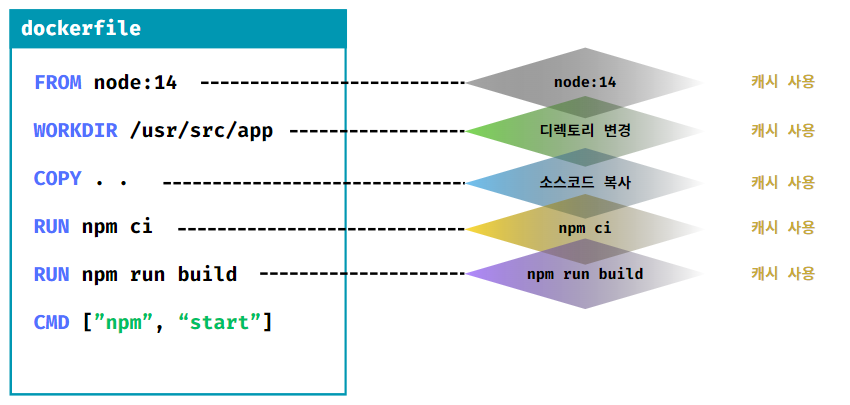 dockerfile

FROM node:14

WORKDIR /usr/src/app

COPY . .

RUN npm ci

RUN npm run build

CMD ["npm", “start”]

node:14

디렉토리 변경

소스코드 복사

npm ci

npm run build

캐시 사용

캐시 사용

캐시 사용

캐시 사용

캐시 사용